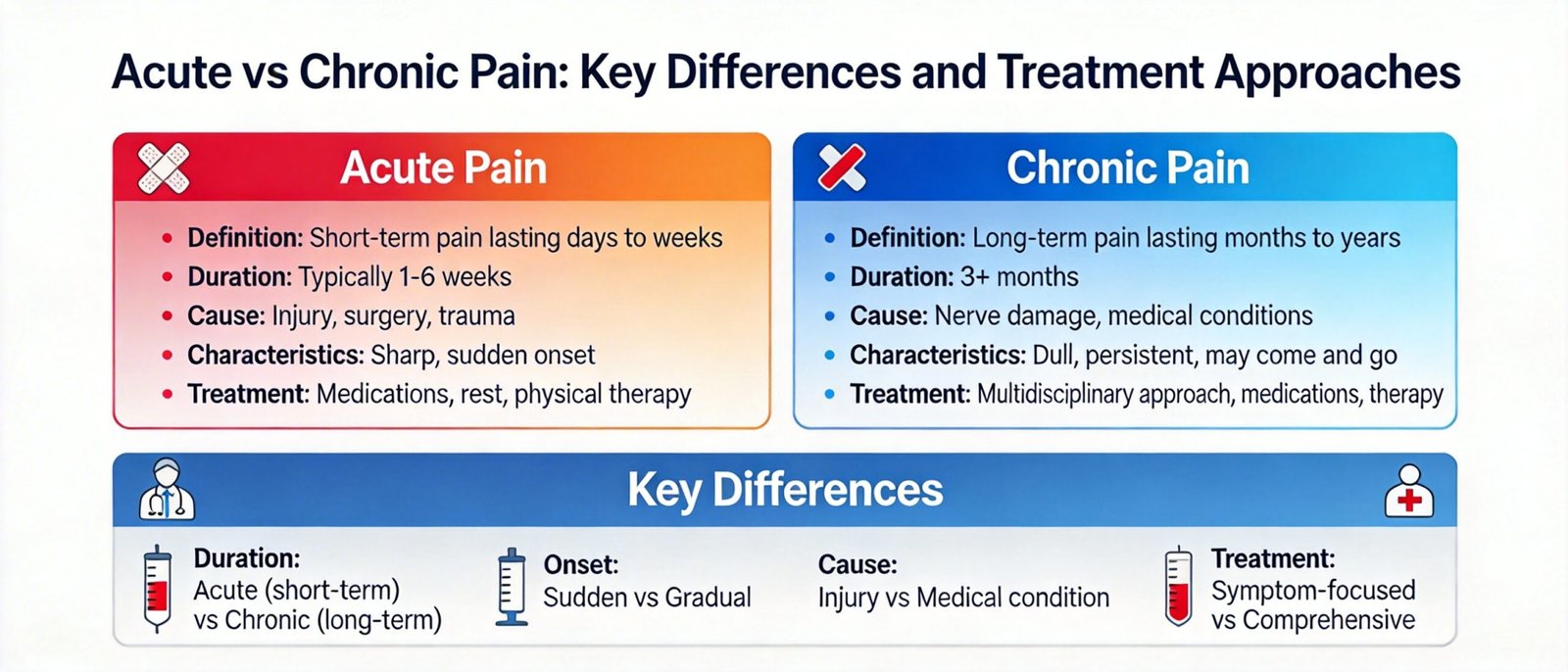 Acute vs Chronic Pain: Key Differences and Treatment Approaches

Acute Pain

- Definition: Short-term pain lasting days to weeks
- Duration: Typically 1-6 weeks
- Cause: Injury, surgery, trauma
- Characteristics: Sharp, sudden onset
- Treatment: Medications, rest, physical therapy

Chronic Pain

- Definition: Long-term pain lasting months to years
- Duration: 3+ months
- Cause: Nerve damage, medical conditions
- Characteristics: Dull, persistent, may come and go
- Treatment: Multidisciplinary approach, medications, therapy

Key Differences

Duration: Acute (short-term) vs Chronic (long-term)

Onset: Sudden vs Gradual

Cause: Injury vs Medical condition

Treatment: Symptom-focused vs Comprehensive